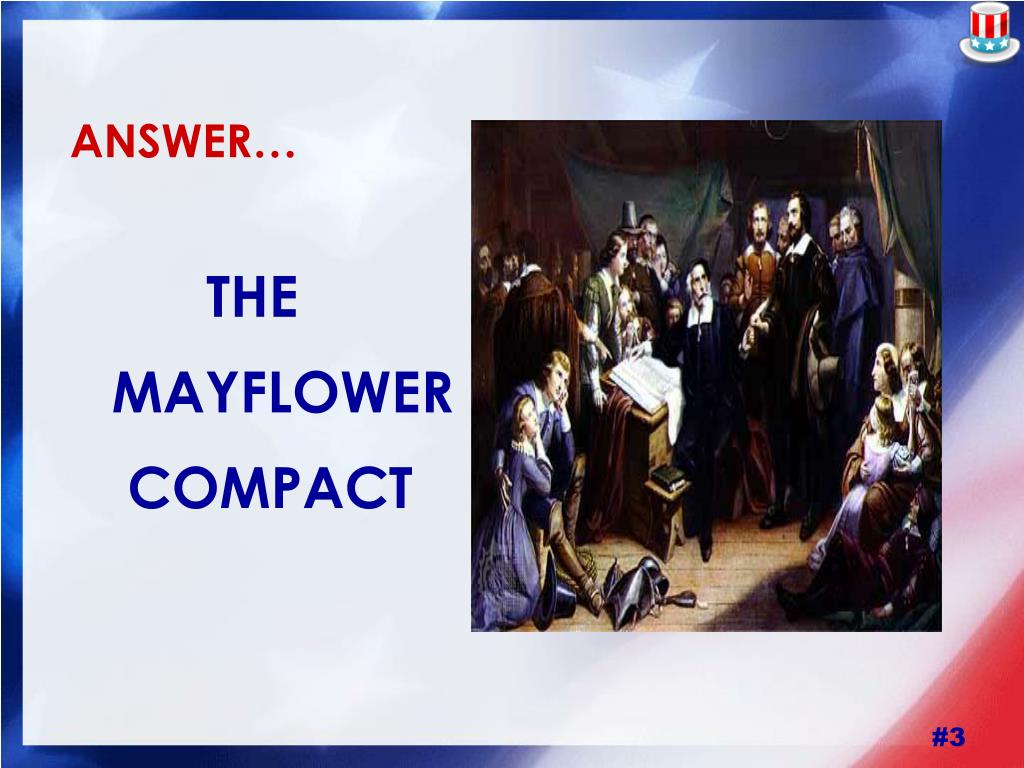 ANSWER…

THE

MAYFLOWER

COMPACT

#3